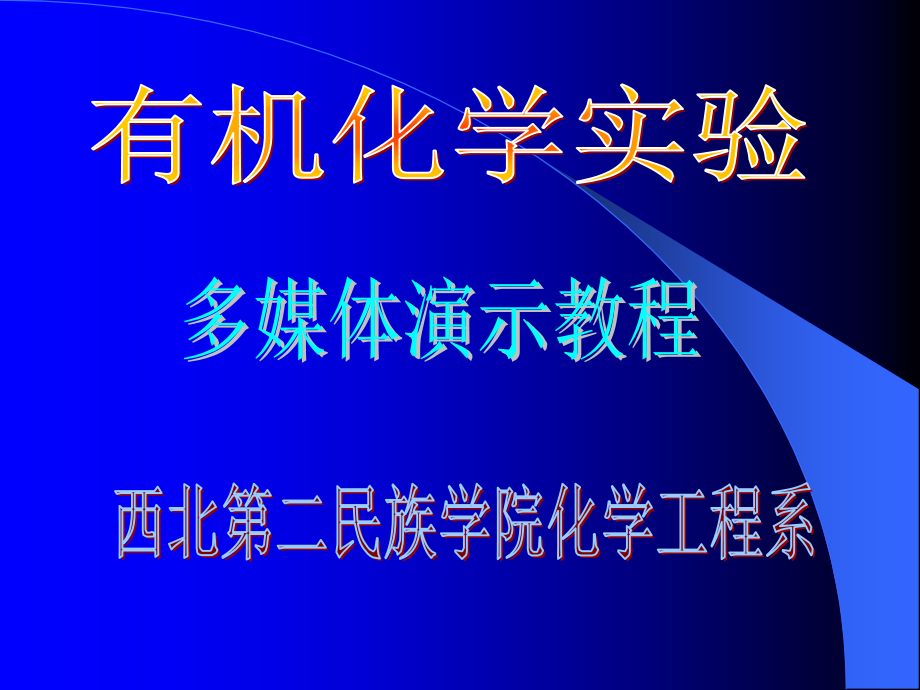 有机化学实验

多媒体演示教程

西北第二民族学院化学工程系